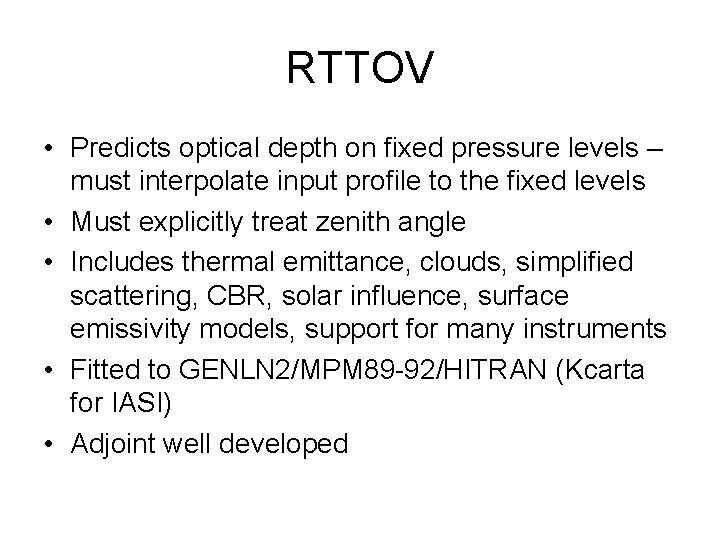 RTTOV

• Predicts optical depth on fixed pressure levels – must interpolate input profile to the fixed levels
• Must explicitly treat zenith angle
• Includes thermal emittance, clouds, simplified scattering, CBR, solar influence, surface emissivity models, support for many instruments
• Fitted to GENLN2/MPM89-92/HITRAN (Kcarta for IASI)
• Adjoint well developed